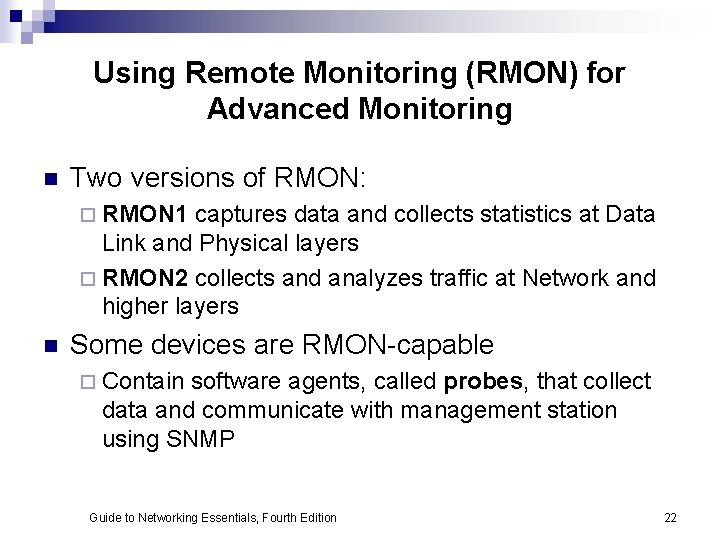 Using Remote Monitoring (RMON) for Advanced Monitoring

Two versions of RMON:

RMON1 captures data and collects statistics at Data Link and Physical layers

RMON2 collects and analyzes traffic at Network and higher layers

Some devices are RMON-capable

Contain software agents, called probes, that collect data and communicate with management station using SNMP

Guide to Networking Essentials, Fourth Edition

22